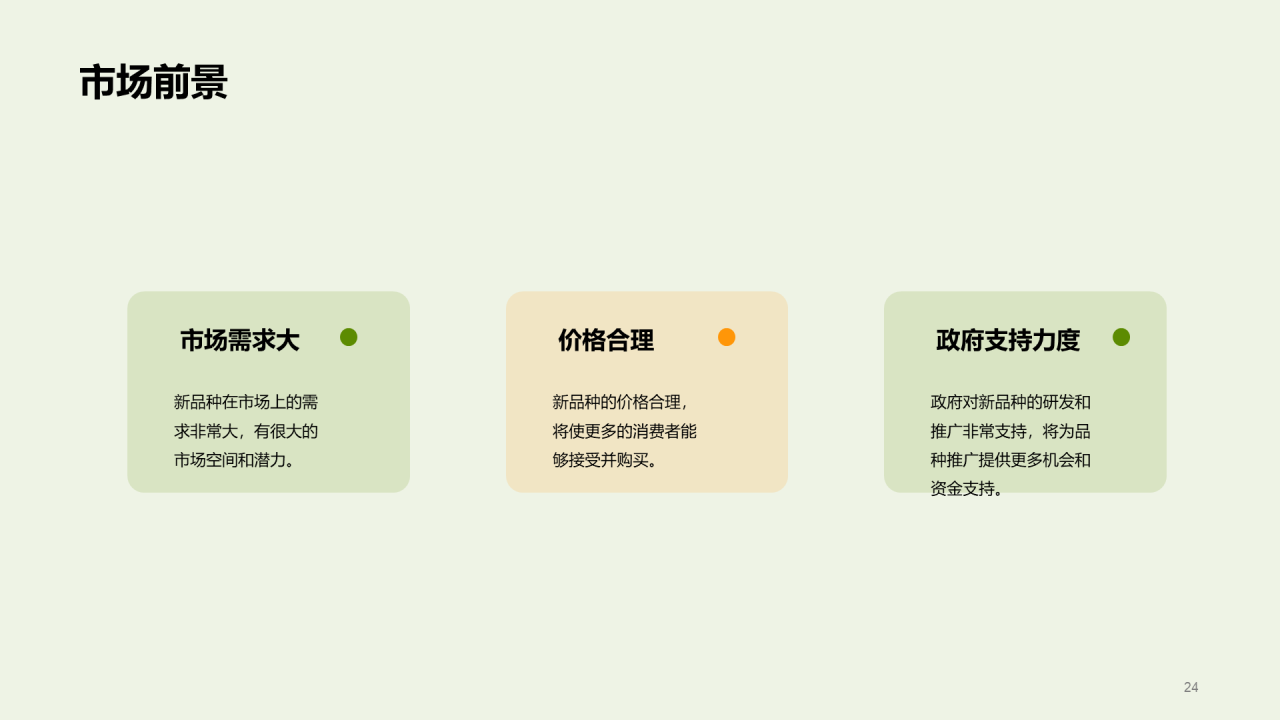 市场前景

市场需求大

新品种在市场上的需求非常大，有很大的市场空间和潜力。

价格合理

新品种的价格合理，将使更多的消费者能够接受并购买。

政府支持力度

政府对新品种的研发和推广非常支持，将为品种推广提供更多机会和资金支持。

24